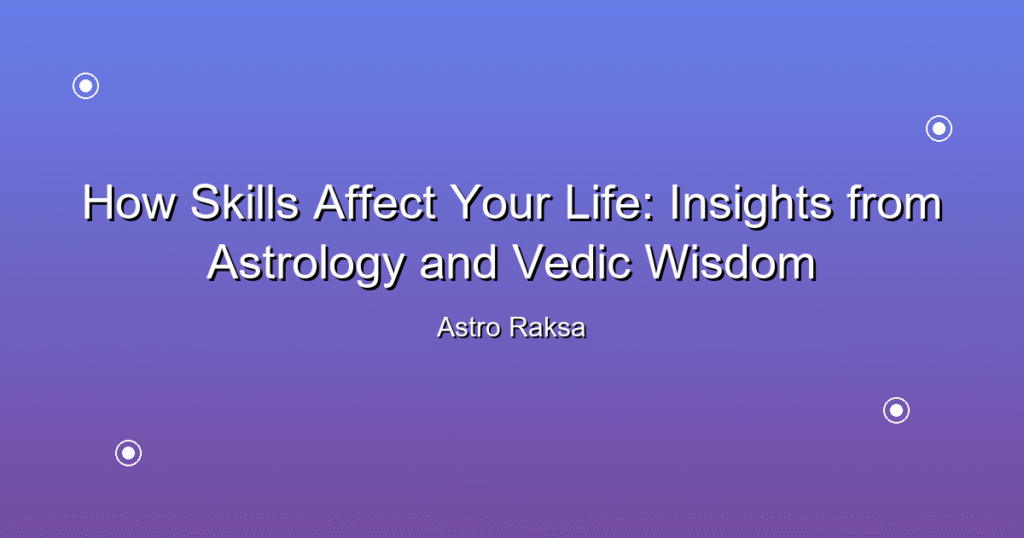 How Skills Affect Your Life: Insights from Astrology and Vedic Wisdom

Astro Raksa